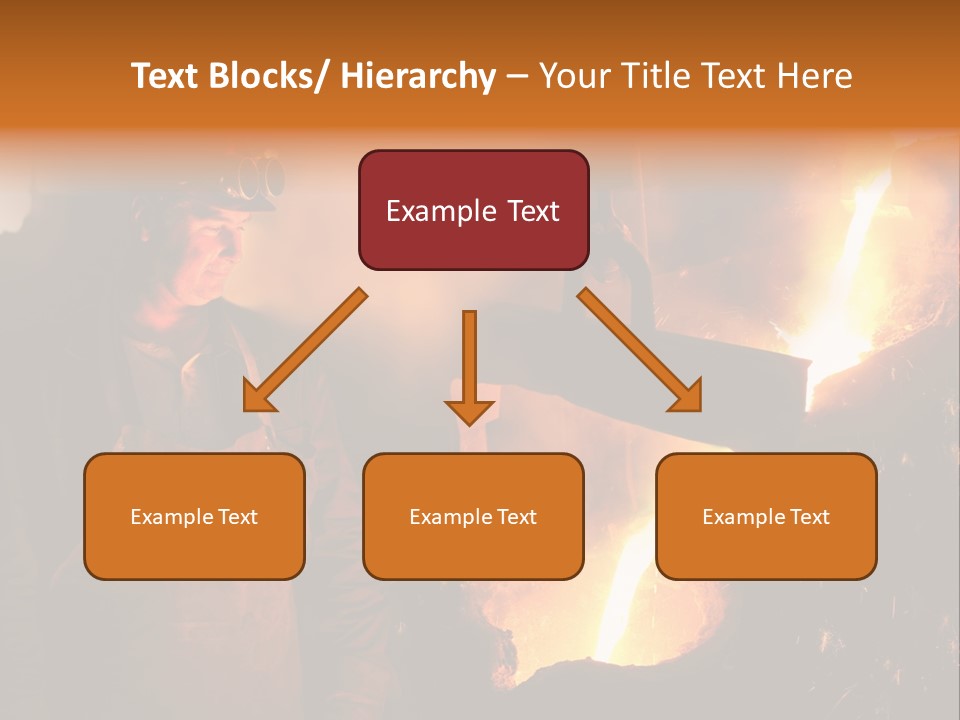 Text Blocks/ Hierarchy – Your Title Text Here

Example Text

Example Text

Example Text

Example Text